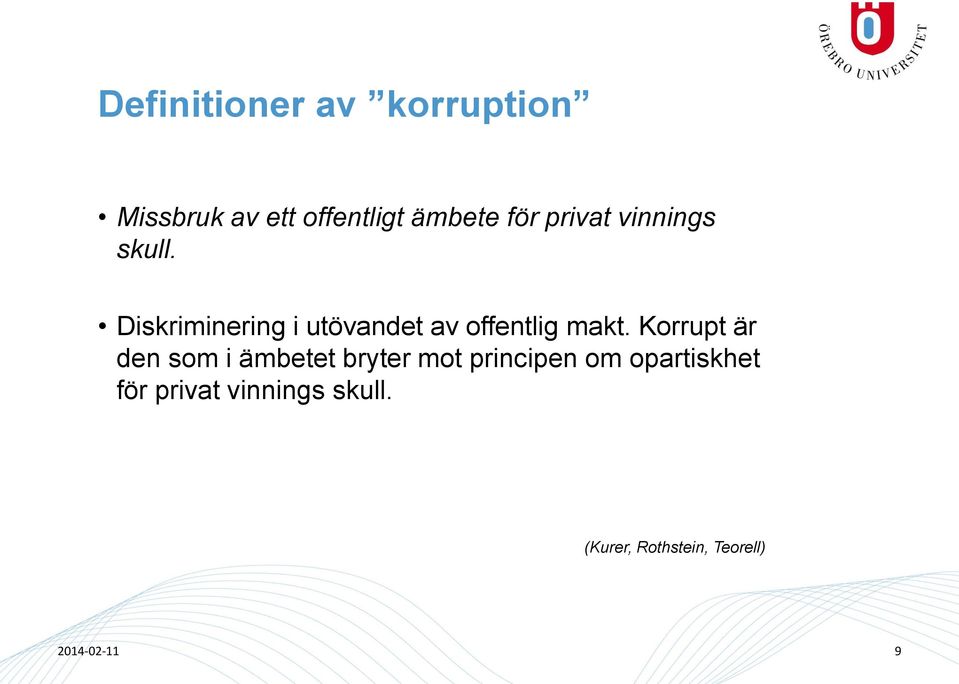 ÖREBRO UNIVERSITET

Definitioner av ”korruption”

• Missbruk av ett offentligt ämbete för privat vinnings skull.

• Diskriminering i utövandet av offentlig makt. Korrupt är den som i ämbetet bryter mot principen om opartiskhet för privat vinnings skull.

(Kurer, Rothstein, Teorell)

2014-02-11

9